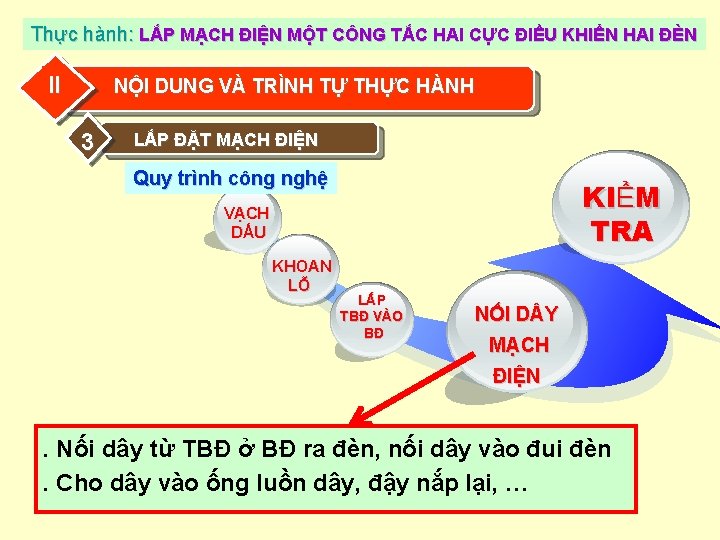 Thực hành: LẮP MẠCH ĐIỆN MỘT CÔNG TẮC HAI CỰC ĐIỀU KHIỂN HAI ĐÈN

II NỘI DUNG VÀ TRÌNH TỰ THỰC HÀNH

3 LẮP ĐẶT MẠCH ĐIỆN

Quy trình công nghệ

VẠCH DẤU

KHOAN LỖ

LẮP TBĐ VÀO BĐ

NỐI DÂY MẠCH ĐIỆN

KIỂM TRA

. Nối dây từ TBĐ ở BĐ ra đèn, nối dây vào đui đèn
. Cho dây vào ống luồn dây, đậy nắp lại, …